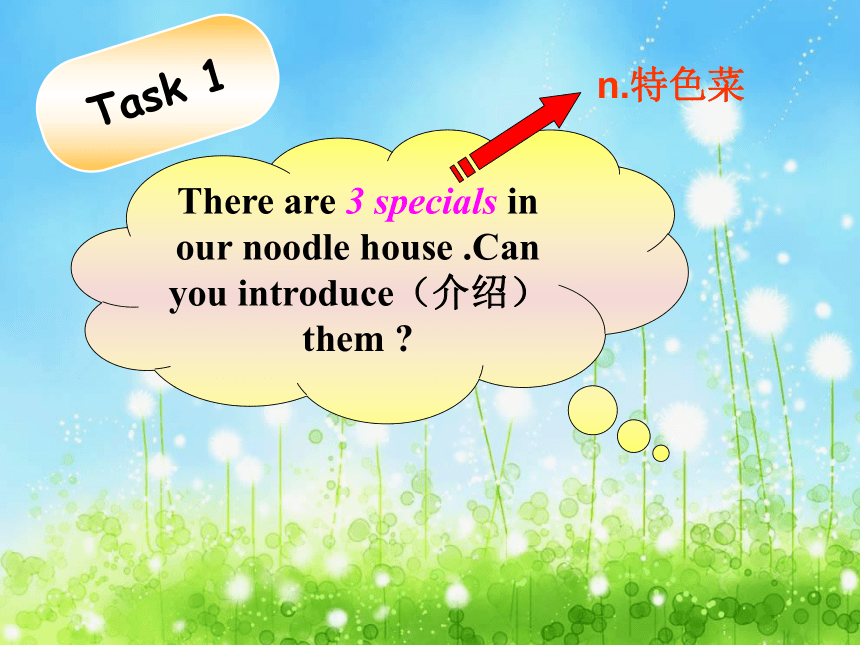 Task 1

n.特色菜

There are 3 specials in our noodle house .Can you introduce（介绍）them ?